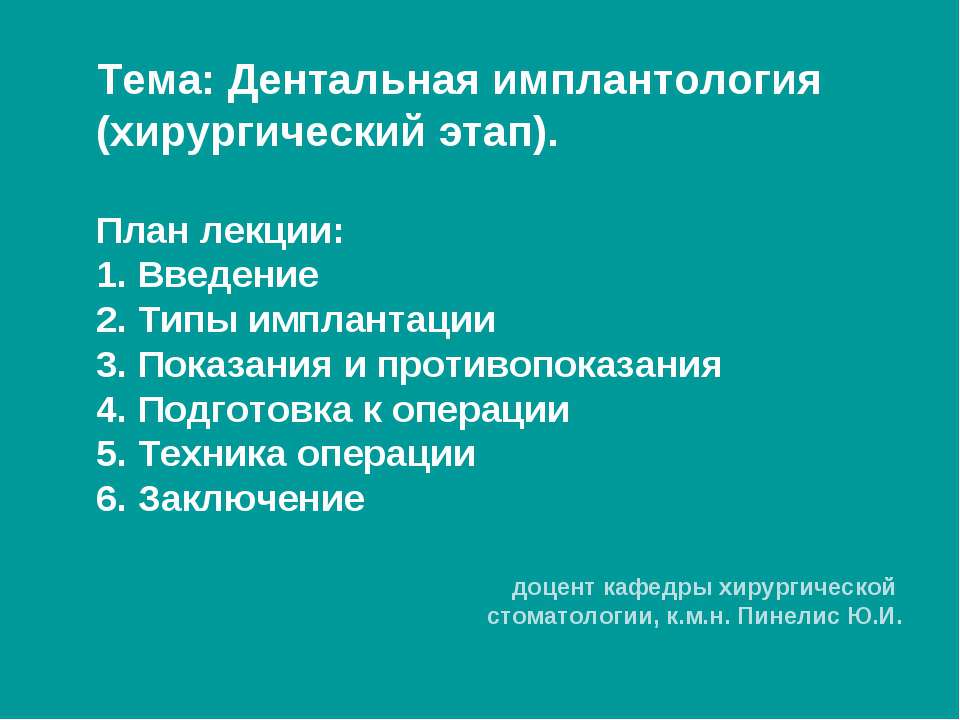 Тема: Дентальная имплантология (хирургический этап).

План лекции:
1. Введение
2. Типы имплантации
3. Показания и противопоказания
4. Подготовка к операции
5. Техника операции
6. Заключение

доцент кафедры хирургической стоматологии, к.м.н. Пинелис Ю.И.